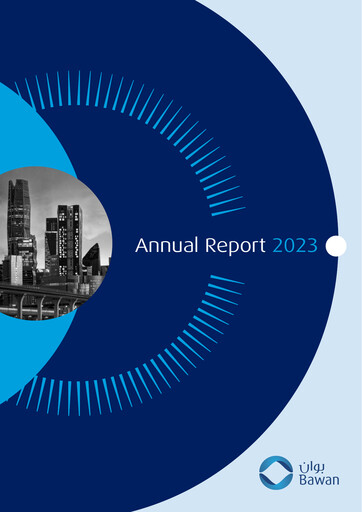 Annual Report 2023

بوان
Bawan